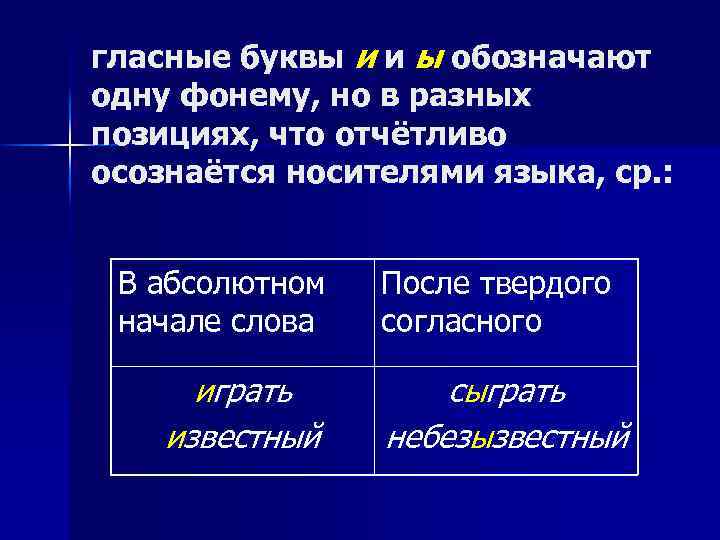 гласные буквы и и ы обозначают одну фонему, но в разных позициях, что отчётливо осознаётся носителями языка, ср.:

| В абсолютном начале слова | После твердого согласного |
|---|---|
| играть известный | сыграть небезызвестный |